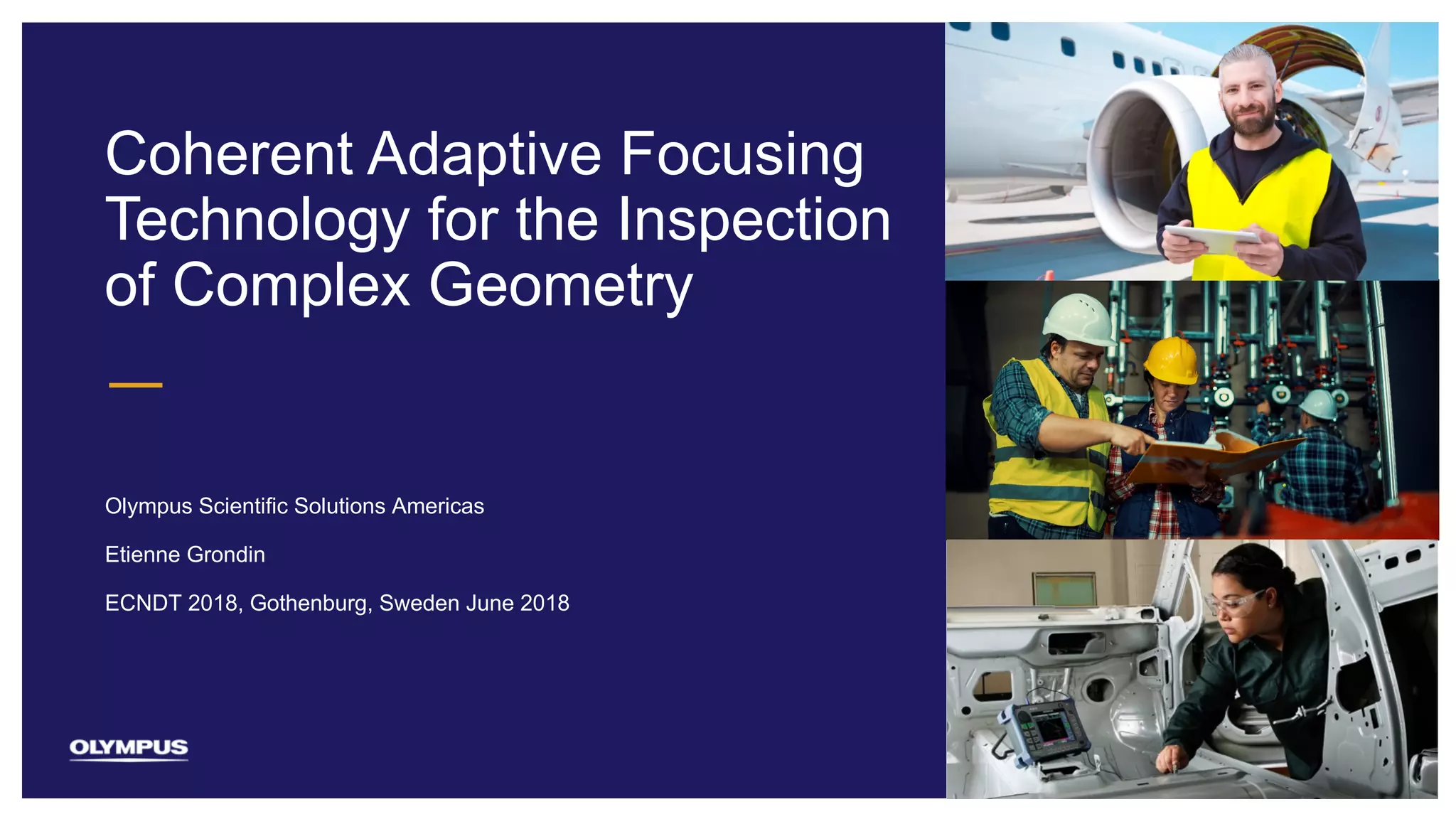 Coherent Adaptive Focusing Technology for the Inspection of Complex Geometry

Olympus Scientific Solutions Americas

Etienne Grondin

ECNDT 2018, Gothenburg, Sweden June 2018

OLYMPUS